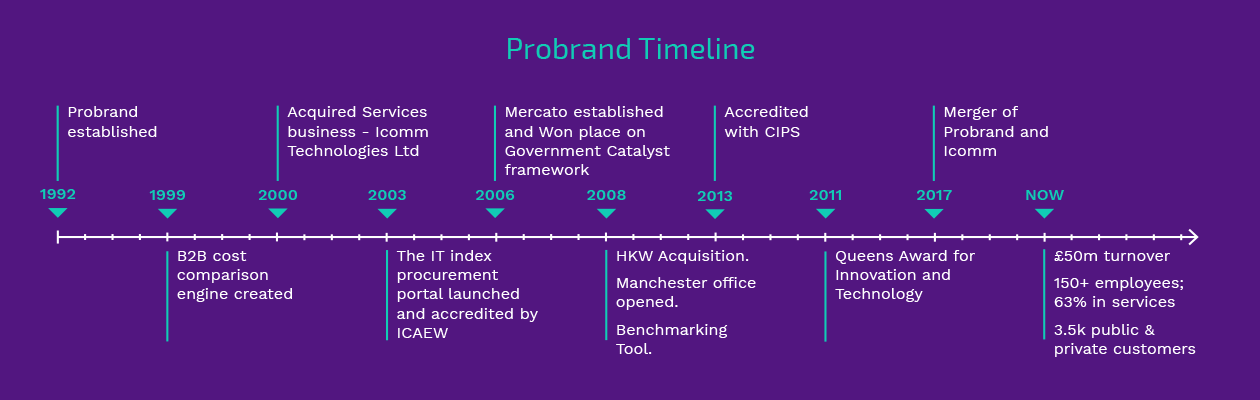 Probrand Timeline

Probrand established

Acquired Services business - Icomm Technologies Ltd

Mercato established and Won place on Government Catalyst framework

Accredited with CIPS

Merger of Probrand and Icomm

1992

1999

2000

2003

2006

2008

2013

2011

2017

NOW

B2B cost comparison engine created

The IT index procurement portal launched and accredited by ICAEW

HKW Acquisition.

Manchester office opened.

Benchmarking Tool.

Queens Award for Innovation and Technology

£50m turnover

150+ employees; 63% in services

3.5k public & private customers